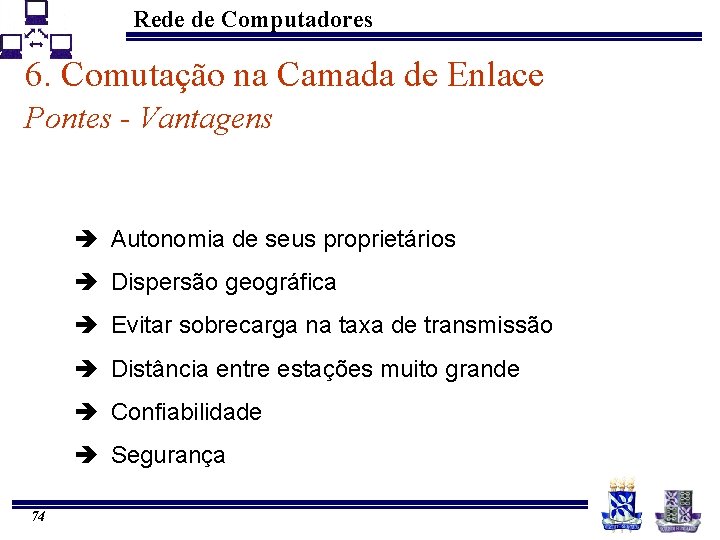 Rede de Computadores

6. Comutação na Camada de Enlace

Pontes - Vantagens

➔ Autonomia de seus proprietários

➔ Dispersão geográfica

➔ Evitar sobrecarga na taxa de transmissão

➔ Distância entre estações muito grande

➔ Confiabilidade

➔ Segurança

74